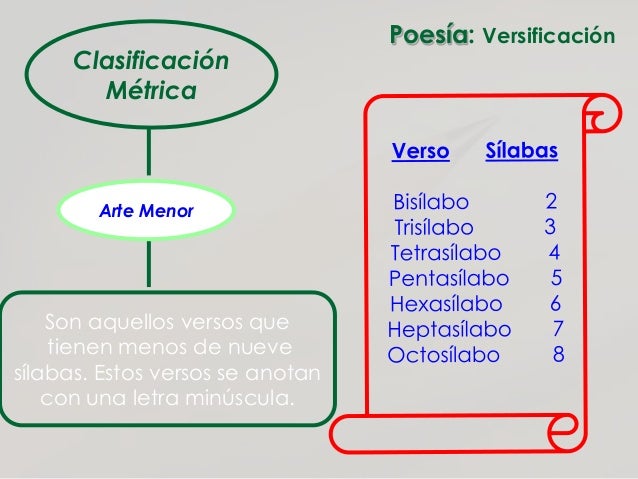 Poesía: Versificación

Clasificación Métrica

Arte Menor

Son aquellos versos que tienen menos de nueve sílabas. Estos versos se anotan con una letra minúscula.

| Verso | Sílabas |
|---|---|
| Bisílabo | 2 |
| Trisílabo | 3 |
| Tetrasílabo | 4 |
| Pentasílabo | 5 |
| Hexasílabo | 6 |
| Heptasílabo | 7 |
| Octosílabo | 8 |